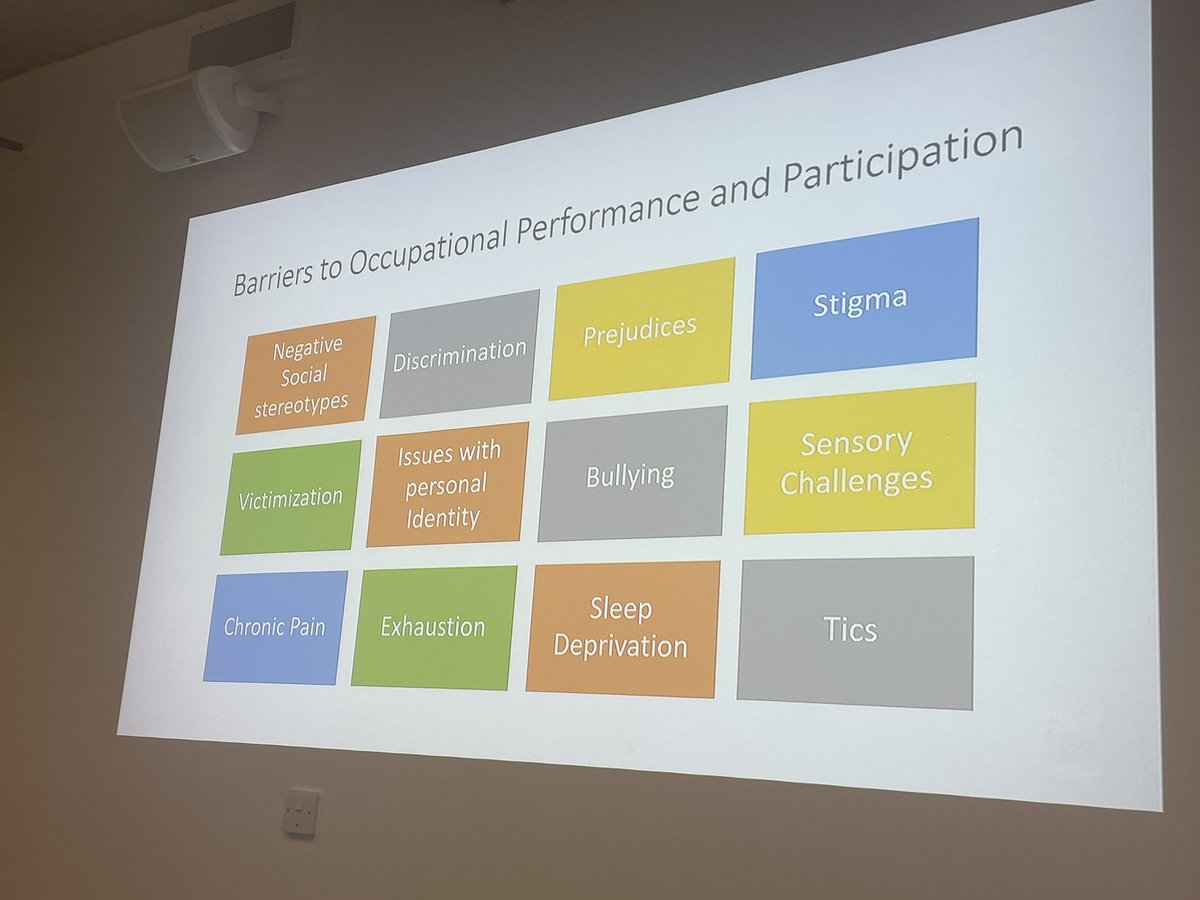 Barriers to Occupational Performance and Participation

Negative Social stereotypes

Discrimination

Prejudices

Stigma

Victimization

Issues with personal Identity

Bullying

Sensory Challenges

Chronic Pain

Exhaustion

Sleep Deprivation

Tics